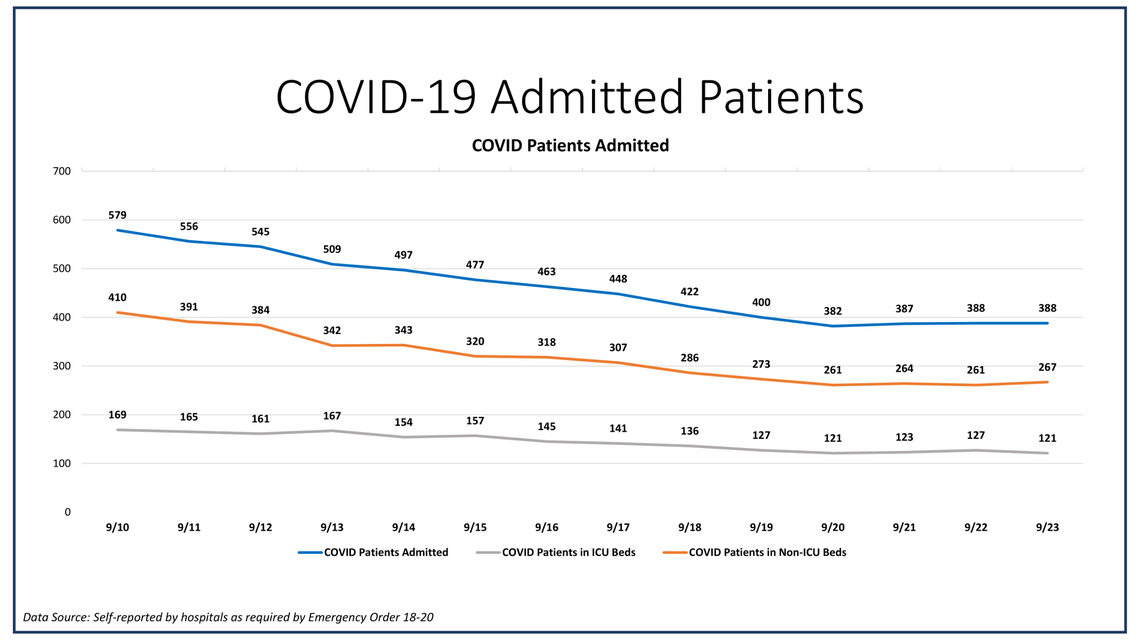 COVID-19 Admitted Patients

COVID Patients Admitted

700
600
500
400
300
200
100
0

579 556 545 509 497 477 463 448 422 400 382 387 388 388

410 391 384 342 343 320 318 307 286 273 261 264 261 267

169 165 161 167 154 157 145 141 136 127 121 123 127 121

9/10 9/11 9/12 9/13 9/14 9/15 9/16 9/17 9/18 9/19 9/20 9/21 9/22 9/23

COVID Patients Admitted
COVID Patients in ICU Beds
COVID Patients in Non-ICU Beds

Data Source: Self-reported by hospitals as required by Emergency Order 18-20